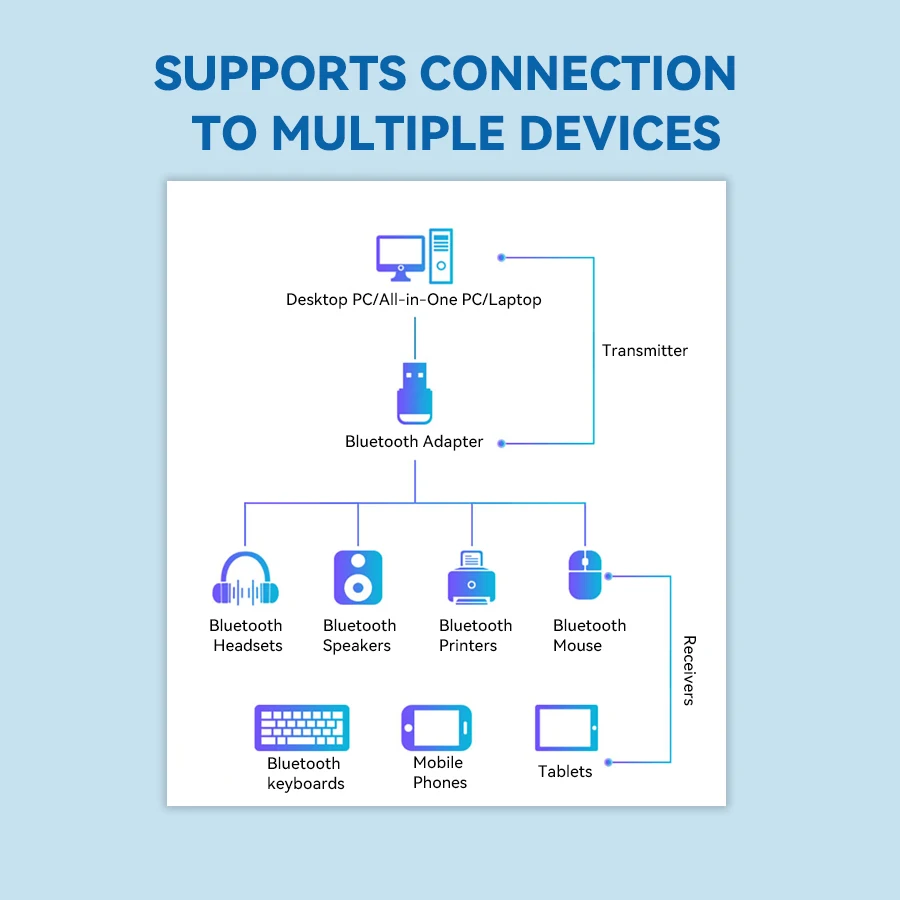 SUPPORTS CONNECTION TO MULTIPLE DEVICES

Desktop PC/All-in-One PC/Laptop

Transmitter

Bluetooth Adapter

Bluetooth Headsets

Bluetooth Speakers

Bluetooth Printers

Bluetooth Mouse

Receivers

Bluetooth keyboards

Mobile Phones

Tablets